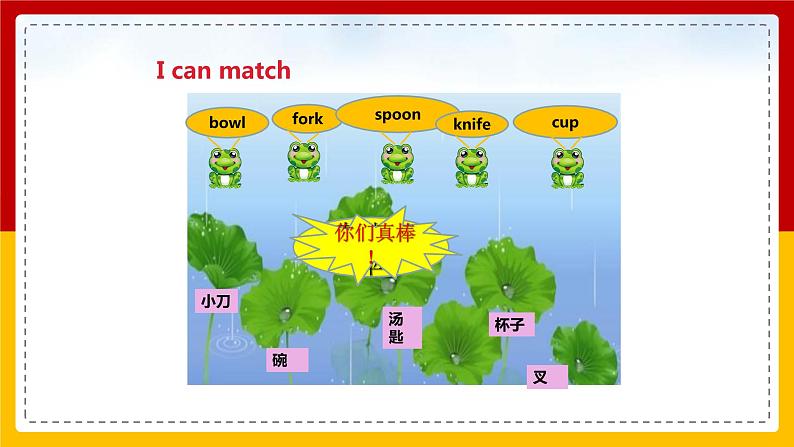 I can match

bowl

fork

spoon

knife

cup

你们真棒！

小刀

碗

汤匙

杯子

叉